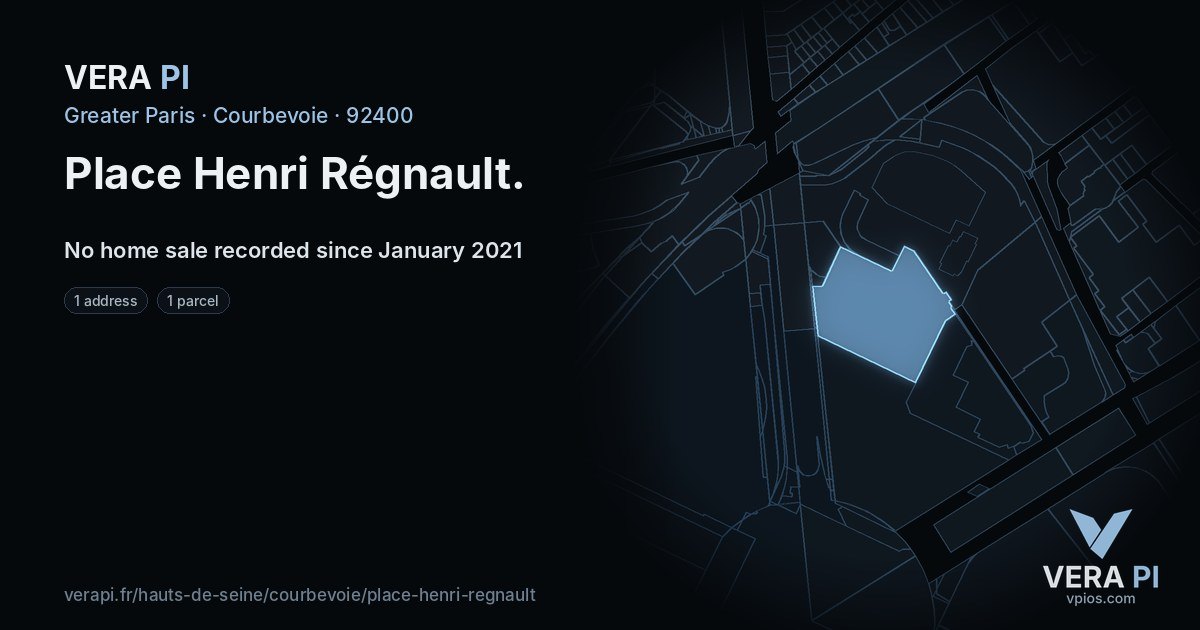 VERA PI

Greater Paris · Courbevoie · 92400

Place Henri Régnault.

No home sale recorded since January 2021

1 address

1 parcel

verapi.fr/hauts-de-seine/courbevoie/place-henri-regnault

VERA PI
vpios.com